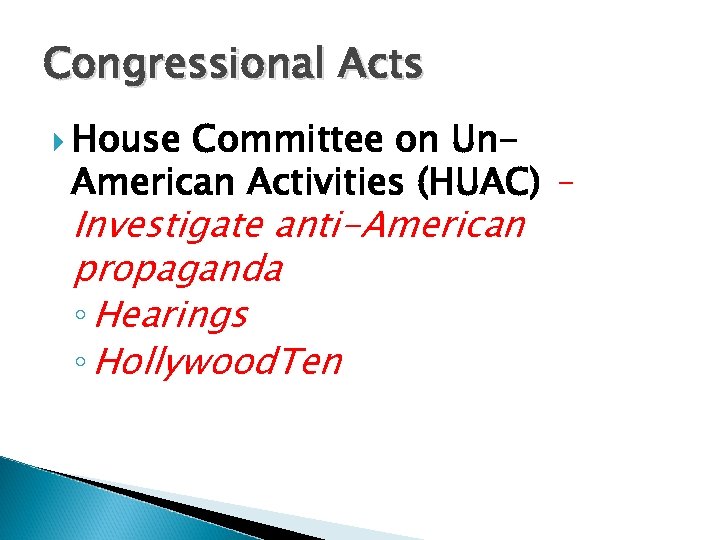 Congressional Acts

House Committee on Un-American Activities (HUAC) – Investigate anti-American propaganda

◦ Hearings
◦ HollywoodTen